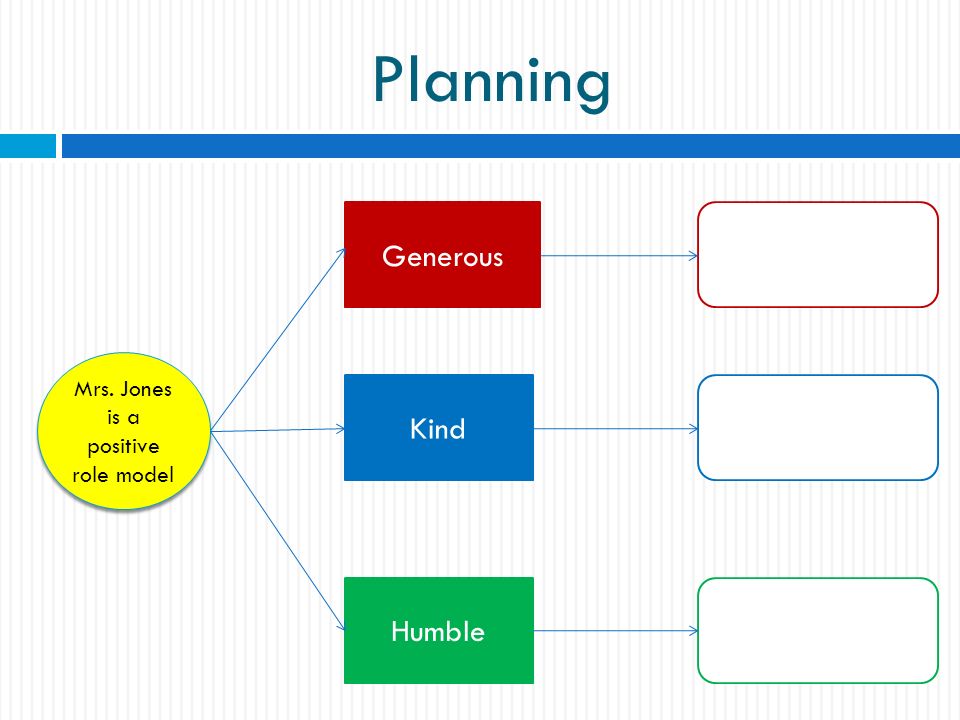 Planning

Mrs. Jones is a positive role model

Generous

Kind

Humble